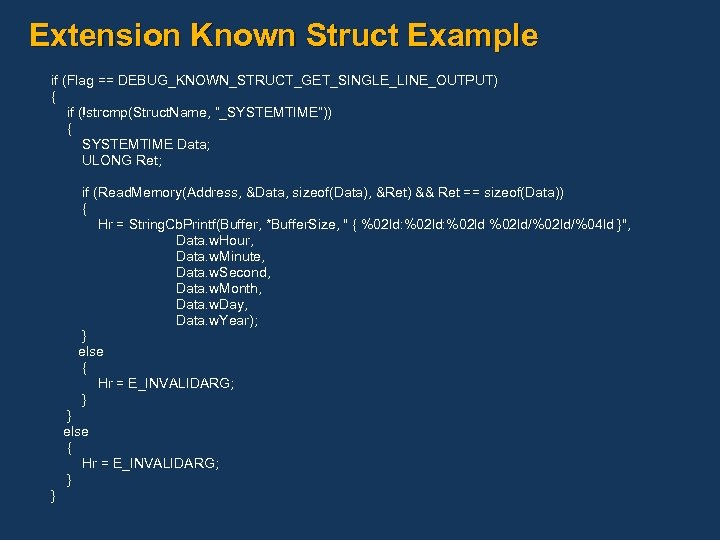 Extension Known Struct Example

if (Flag == DEBUG_KNOWN_STRUCT_GET_SINGLE_LINE_OUTPUT)
{
if (!strcmp(StructName, "_SYSTEMTIME"))
{
SYSTEMTIME Data;
ULONG Ret;

if (ReadMemory(Address, &Data, sizeof(Data), &Ret) && Ret == sizeof(Data))
{
Hr = StringCbPrintf(Buffer, *BufferSize, " { %02ld:%02ld:%02ld %02ld/%02ld/%04ld }",
Data.wHour,
Data.wMinute,
Data.wSecond,
Data.wMonth,
Data.wDay,
Data.wYear);
}
else
{
Hr = E_INVALIDARG;
}
}
else
{
Hr = E_INVALIDARG;
}
}